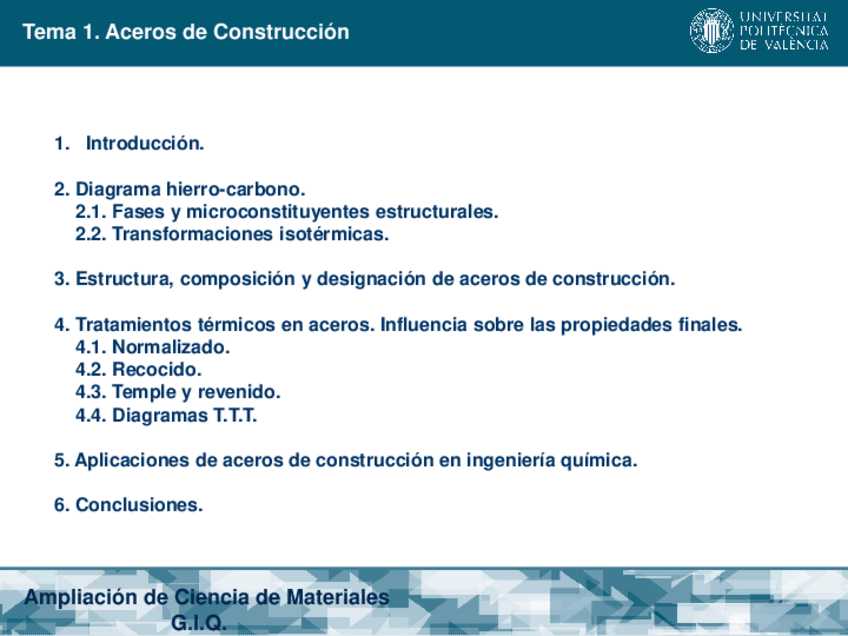 Tema 1. Aceros de Construcción

UNIVERSITAT POLITÈCNICA DE VALÈNCIA

1. Introducción.

2. Diagrama hierro-carbono.
2.1. Fases y microconstituyentes estructurales.
2.2. Transformaciones isotérmicas.

3. Estructura, composición y designación de aceros de construcción.

4. Tratamientos térmicos en aceros. Influencia sobre las propiedades finales.
4.1. Normalizado.
4.2. Recocido.
4.3. Temple y revenido.
4.4. Diagramas T.T.T.

5. Aplicaciones de aceros de construcción en ingeniería química.

6. Conclusiones.

Ampliación de Ciencia de Materiales
G.I.Q.